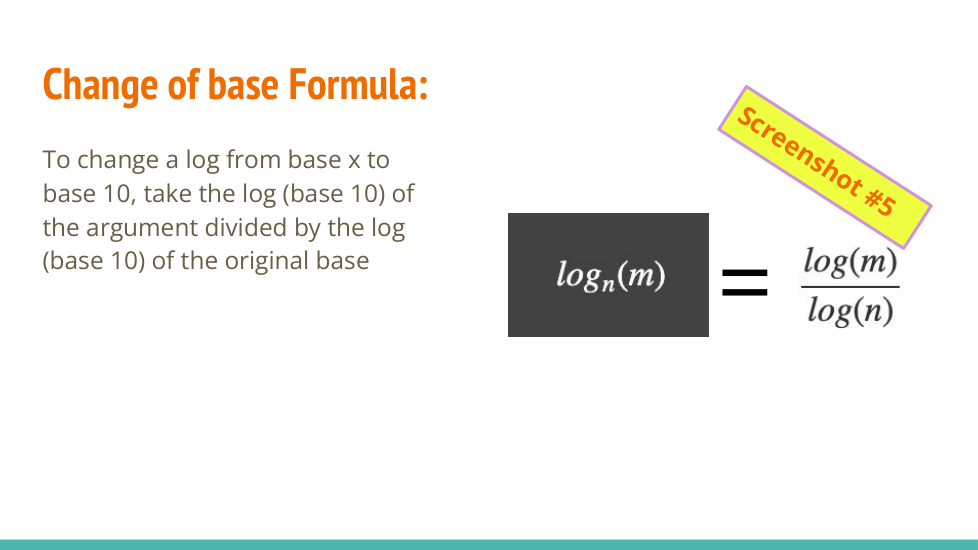 Change of base Formula:

To change a log from base x to base 10, take the log (base 10) of the argument divided by the log (base 10) of the original base

Screenshot #5

$log_n(m) = \frac{log(m)}{log(n)}$